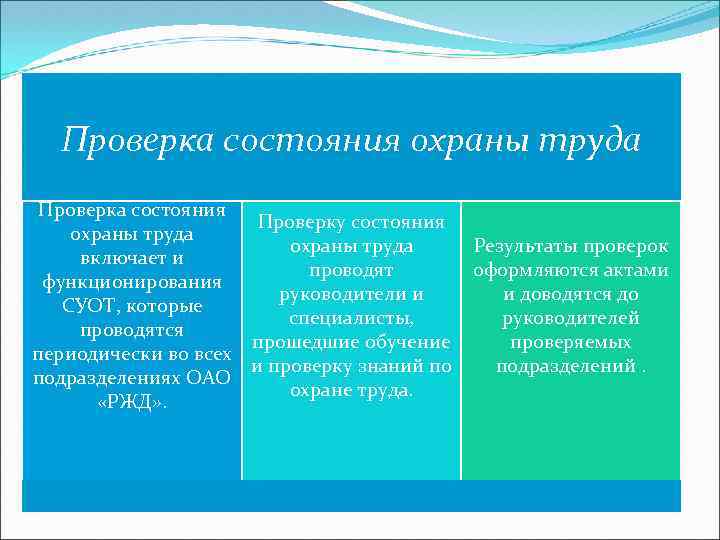 Проверка состояния охраны труда

Проверка состояния охраны труда включает и функционирования СУОТ, которые проводятся периодически во всех подразделениях ОАО «РЖД».

Проверку состояния охраны труда проводят руководители и специалисты, прошедшие обучение и проверку знаний по охране труда.

Результаты проверок оформляются актами и доводятся до руководителей проверяемых подразделений .